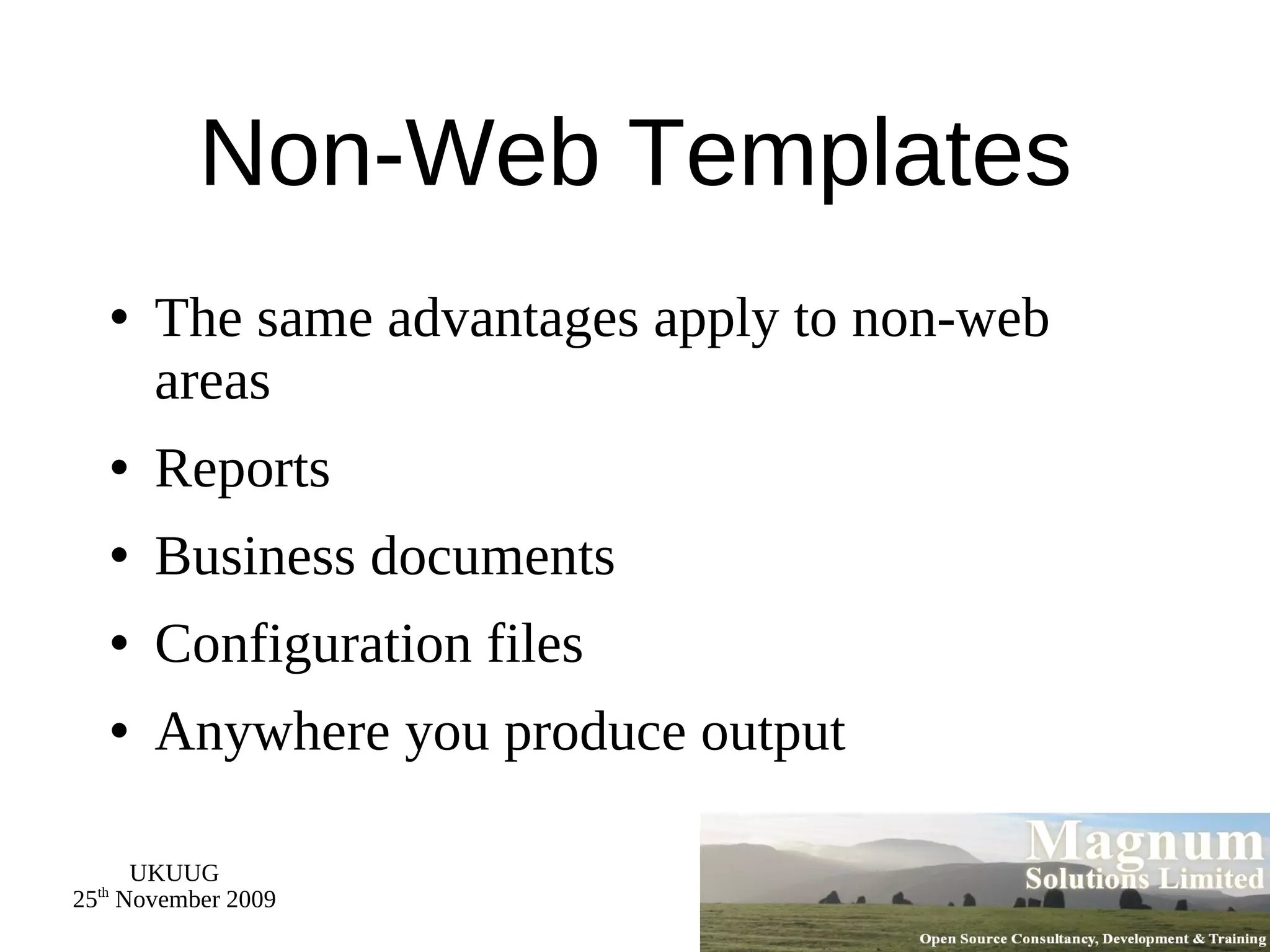 Non-Web Templates

• The same advantages apply to non-web areas

• Reports

• Business documents

• Configuration files

• Anywhere you produce output

UKUUG
25$^{th}$ November 2009

Magnum
Solutions Limited
Open Source Consultancy, Development & Training